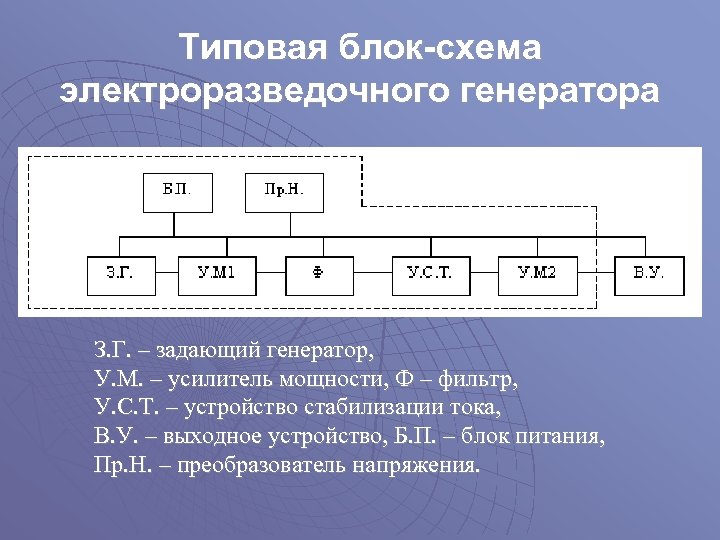 Типовая блок-схема электроразведочного генератора

Б.П.

Пр.Н.

З.Г.

У.М1

Ф

У.С.Т.

У.М2

В.У.

З.Г. – задающий генератор,
У.М. – усилитель мощности, Ф – фильтр,
У.С.Т. – устройство стабилизации тока,
В.У. – выходное устройство, Б.П. – блок питания,
Пр.Н. – преобразователь напряжения.